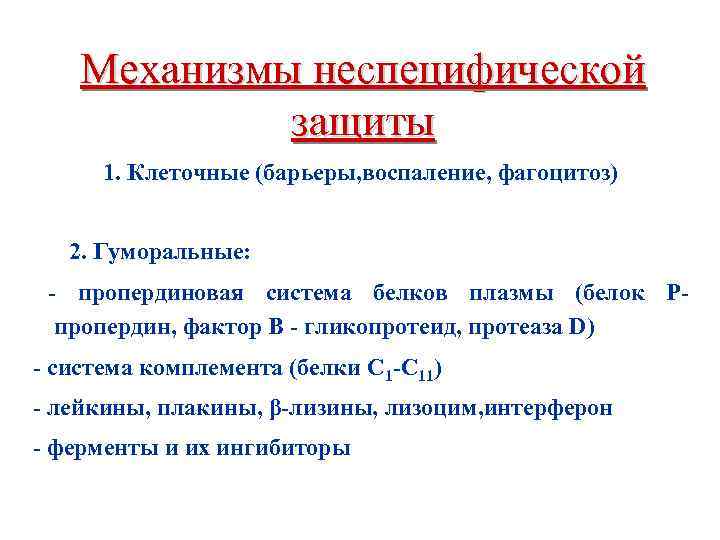 Механизмы неспецифической защиты

1. Клеточные (барьеры,воспаление, фагоцитоз)

2. Гуморальные:

- пропердиновая система белков плазмы (белок Р-пропердин, фактор В - гликопротеид, протеаза D)

- система комплемента (белки $C_1$-$C_{11}$)

- лейкины, плакины, β-лизины, лизоцим,интерферон

- ферменты и их ингибиторы